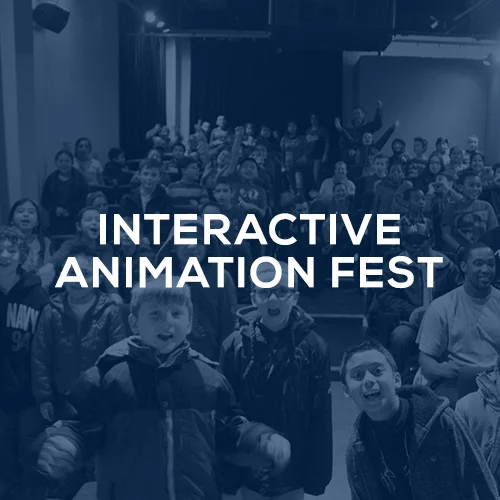 INTERACTIVE ANIMATION FEST

NAVY 94